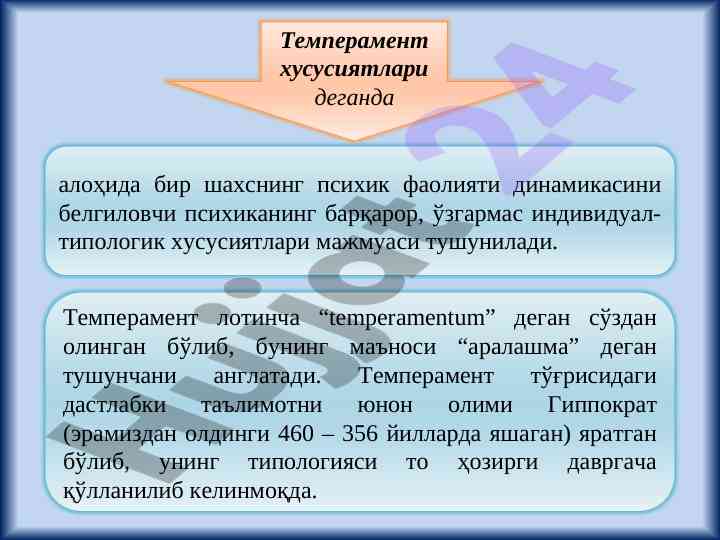 Темперамент хусусиятлари деганда

алоҳида бир шахснинг психик фаолияти динамикасини белгиловчи психиканинг барқарор, ўзгармас индивидуал-типологик хусусиятлари мажмуаси тушунилади.

Темперамент лотинча “temperamentum” деган сўздан олинган бўлиб, бунинг маъноси “аралашма” деган тушунчани англатади. Темперамент тўғрисидаги дастлабки таълимотни юнон олими Гиппократ (эрамиздан олдинги 460 – 356 йилларда яшаган) яратган бўлиб, унинг типологияси то ҳозирги давргача қўлланилиб келинмоқда.

Hujjat24